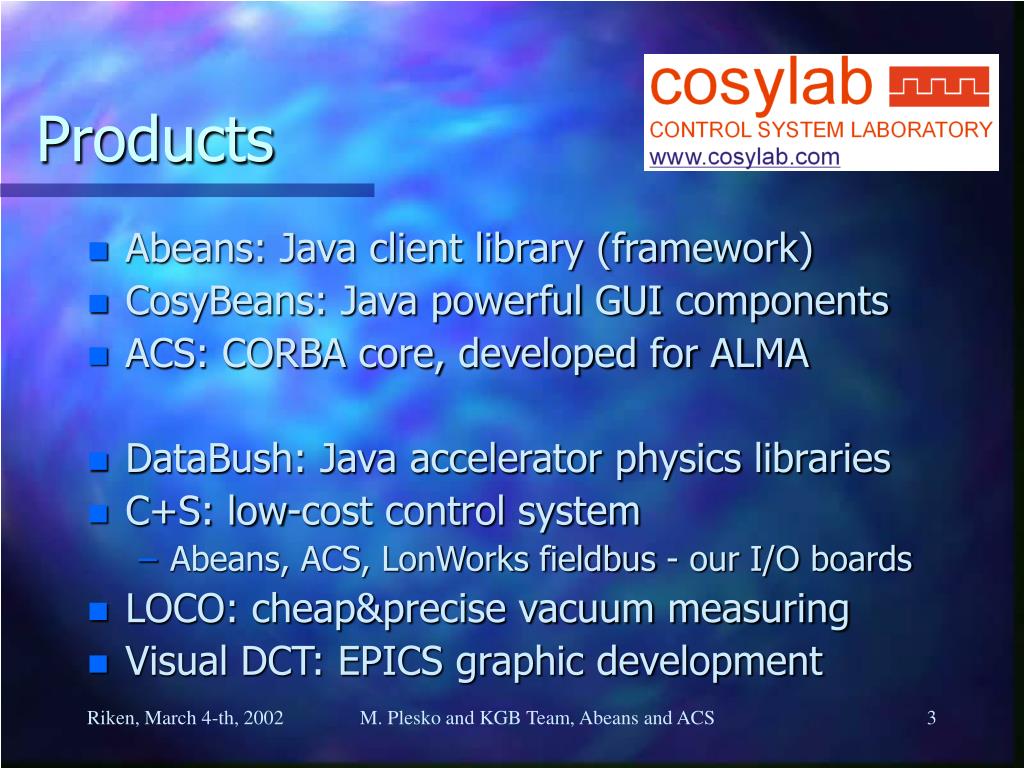 Products

cosylab
CONTROL SYSTEM LABORATORY
www.cosylab.com

- Abeans: Java client library (framework)
- CosyBeans: Java powerful GUI components
- ACS: CORBA core, developed for ALMA

- DataBush: Java accelerator physics libraries
- C+S: low-cost control system
  – Abeans, ACS, LonWorks fieldbus - our I/O boards
- LOCO: cheap&precise vacuum measuring
- Visual DCT: EPICS graphic development

Riken, March 4-th, 2002 M. Plesko and KGB Team, Abeans and ACS 3